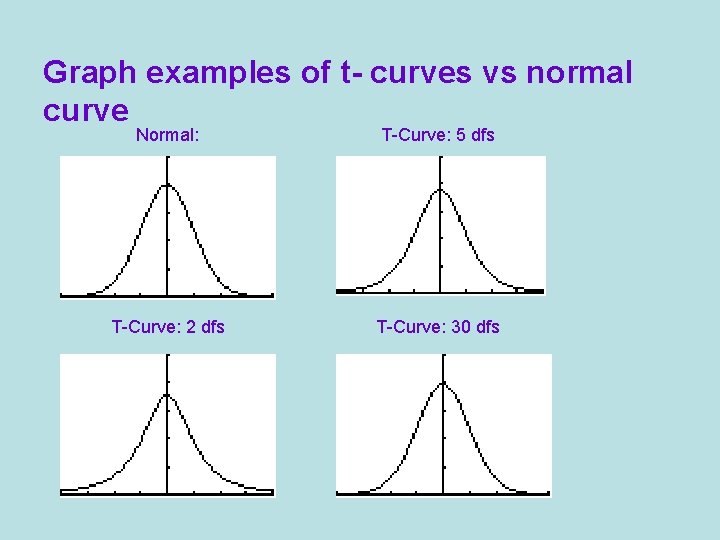 Graph examples of t- curves vs normal curve

Normal:

T-Curve: 5 dfs

T-Curve: 2 dfs

T-Curve: 30 dfs